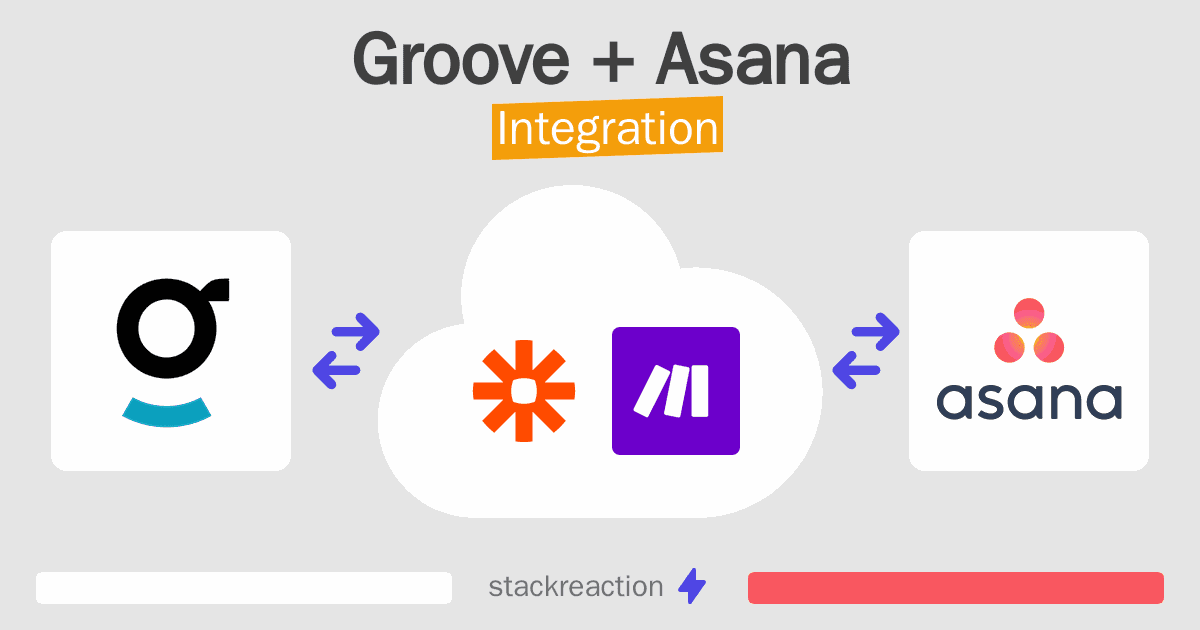 Groove + Asana
Integration

asana

stackreaction